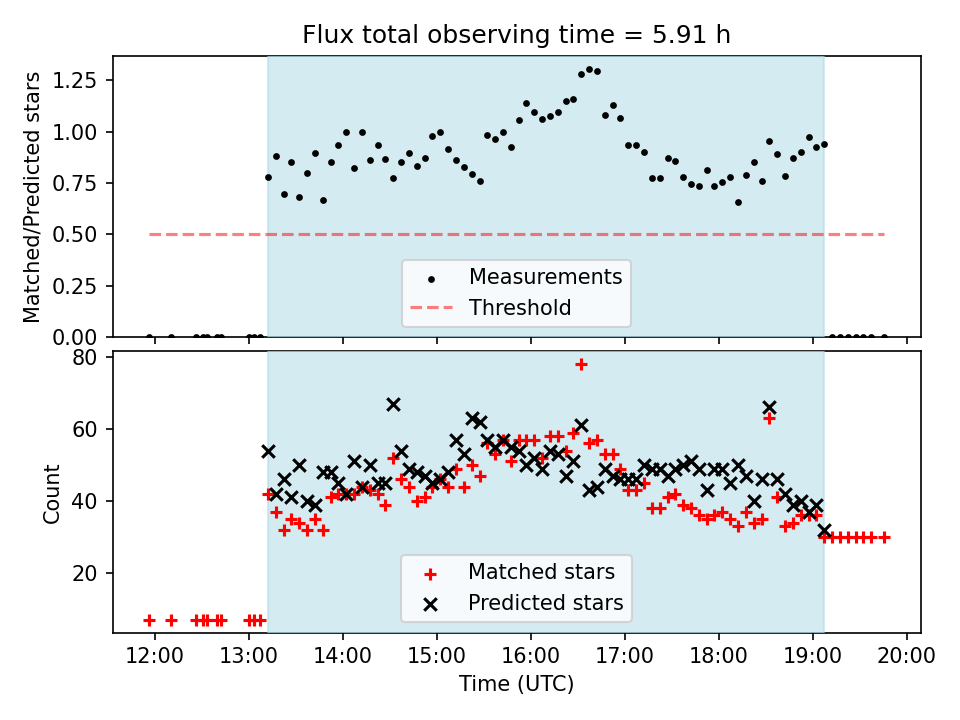 Flux total observing time = 5.91 h

Matched/Predicted stars

1.25
1.00
0.75
0.50
0.25
0.00

Measurements
Threshold

Count

80
60
40
20

Matched stars
Predicted stars

12:00 13:00 14:00 15:00 16:00 17:00 18:00 19:00 20:00

Time (UTC)